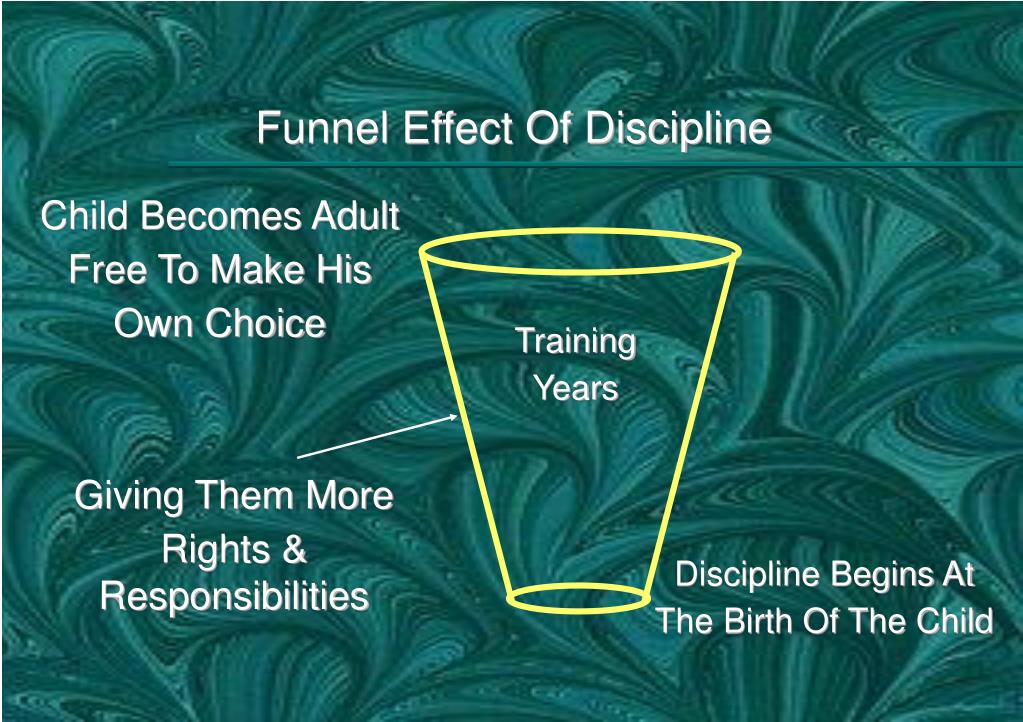 Funnel Effect Of Discipline

Child Becomes Adult Free To Make His Own Choice

Training Years

Giving Them More Rights & Responsibilities

Discipline Begins At The Birth Of The Child